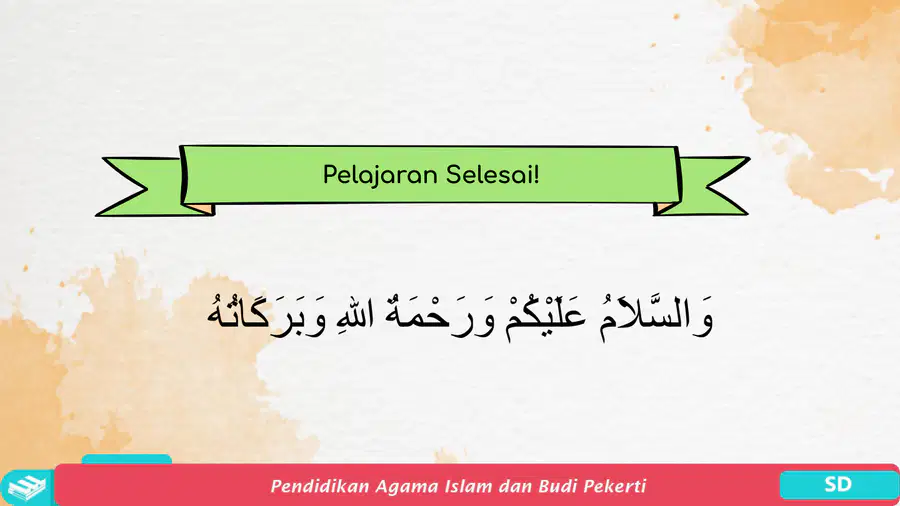 Pelajaran Selesai!

وَالسَّلَامُ عَلَيْكُمْ وَرَحْمَةُ اللهِ وَبَرَكَاتُهُ

Pendidikan Agama Islam dan Budi Pekerti

SD